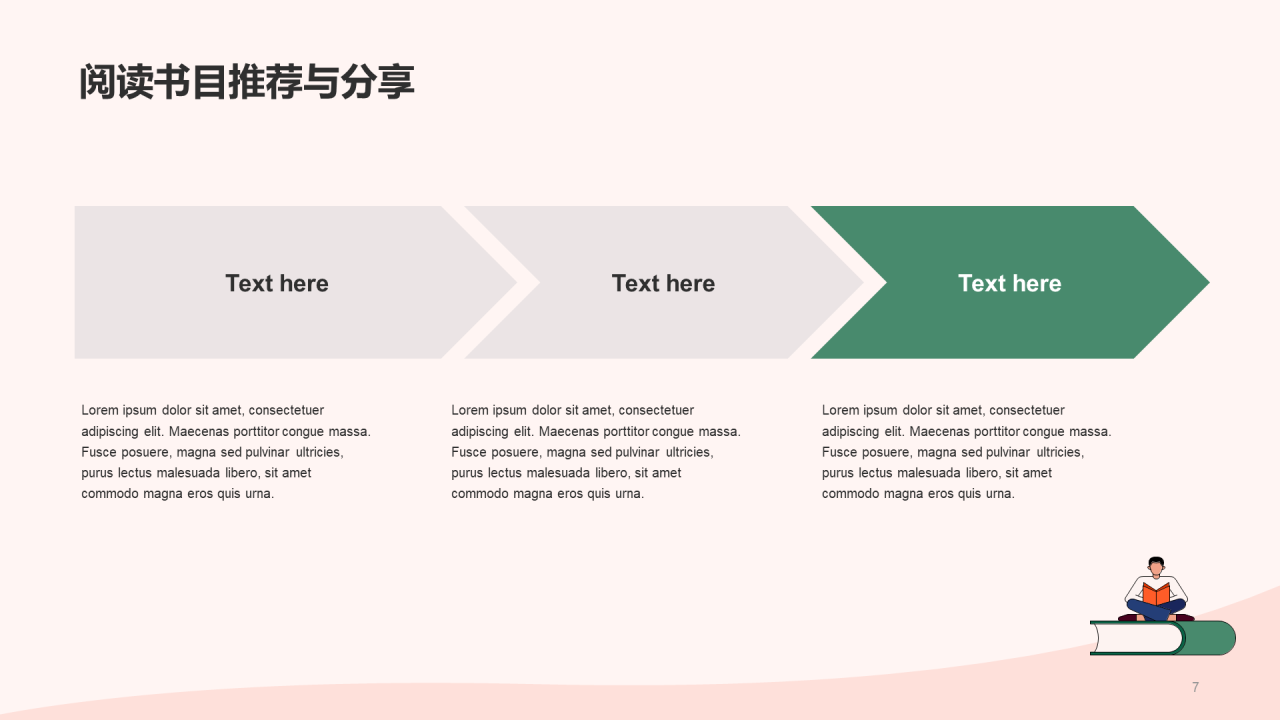 阅读书目推荐与分享

Text here

Text here

Text here

Lorem ipsum dolor sit amet, consectetuer adipiscing elit. Maecenas porttitor congue massa. Fusce posuere, magna sed pulvinar ultricies, purus lectus malesuada libero, sit amet commodo magna eros quis urna.

Lorem ipsum dolor sit amet, consectetuer adipiscing elit. Maecenas porttitor congue massa. Fusce posuere, magna sed pulvinar ultricies, purus lectus malesuada libero, sit amet commodo magna eros quis urna.

Lorem ipsum dolor sit amet, consectetuer adipiscing elit. Maecenas porttitor congue massa. Fusce posuere, magna sed pulvinar ultricies, purus lectus malesuada libero, sit amet commodo magna eros quis urna.

7